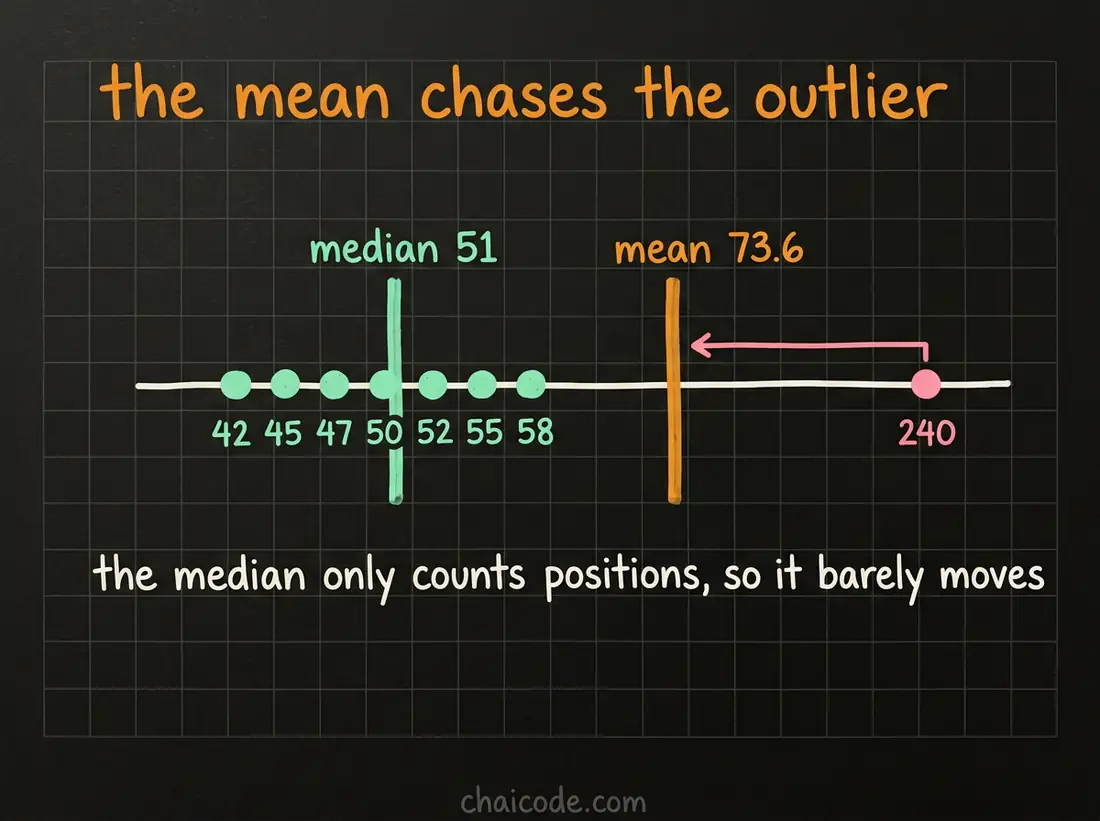 the mean chases the outlier

median 51

mean 73.6

42 45 47 50 52 55 58

240

the median only counts positions, so it barely moves

chaicode.com